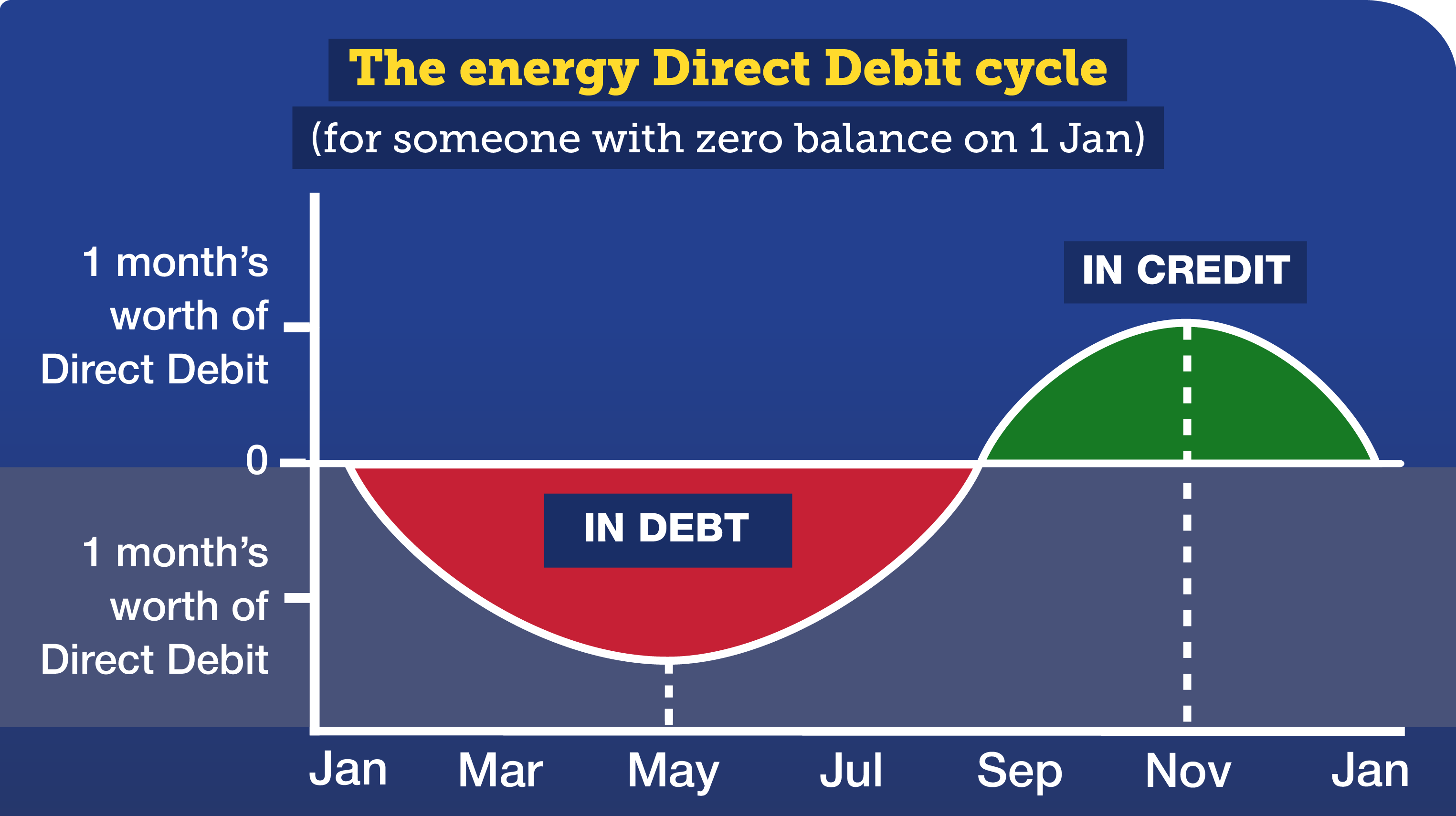 The energy Direct Debit cycle

(for someone with zero balance on 1 Jan)

1 month's worth of Direct Debit

IN CREDIT

0

IN DEBT

1 month's worth of Direct Debit

Jan Mar May Jul Sep Nov Jan